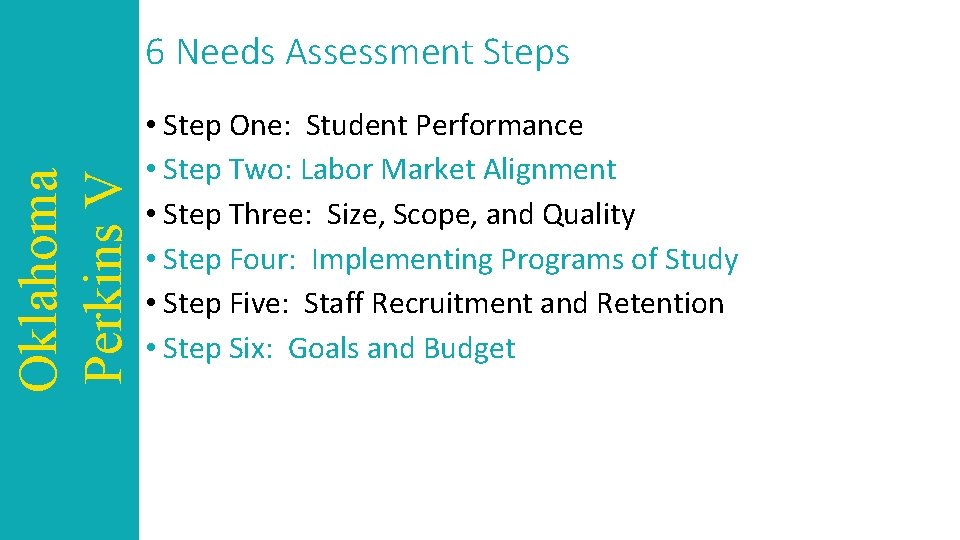 Oklahoma Perkins V

6 Needs Assessment Steps

• Step One: Student Performance
• Step Two: Labor Market Alignment
• Step Three: Size, Scope, and Quality
• Step Four: Implementing Programs of Study
• Step Five: Staff Recruitment and Retention
• Step Six: Goals and Budget